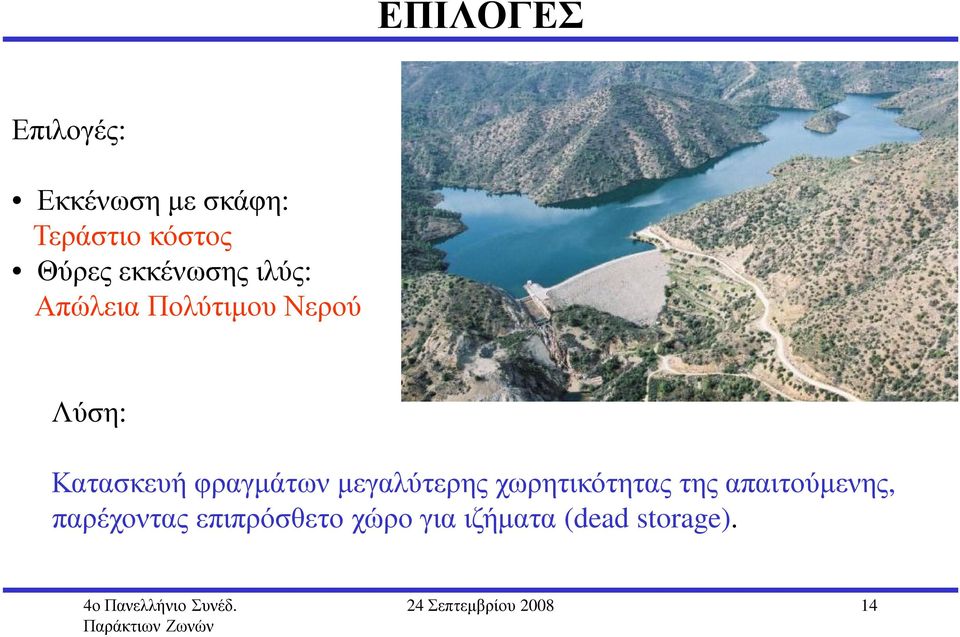 ΕΠΙΛΟΓΕΣ

Επιλογές:

• Εκκένωση με σκάφη:
Τεράστιο κόστος
• Θύρες εκκένωσης ιλύς:
Απώλεια Πολύτιμου Νερού

Λύση:

Κατασκευή φραγμάτων μεγαλύτερης χωρητικότητας της απαιτούμενης, παρέχοντας επιπρόσθετο χώρο για ιζήματα (dead storage).

4ο Πανελλήνιο Συνέδ. Παράκτιων Ζωνών

24 Σεπτεμβρίου 2008

14